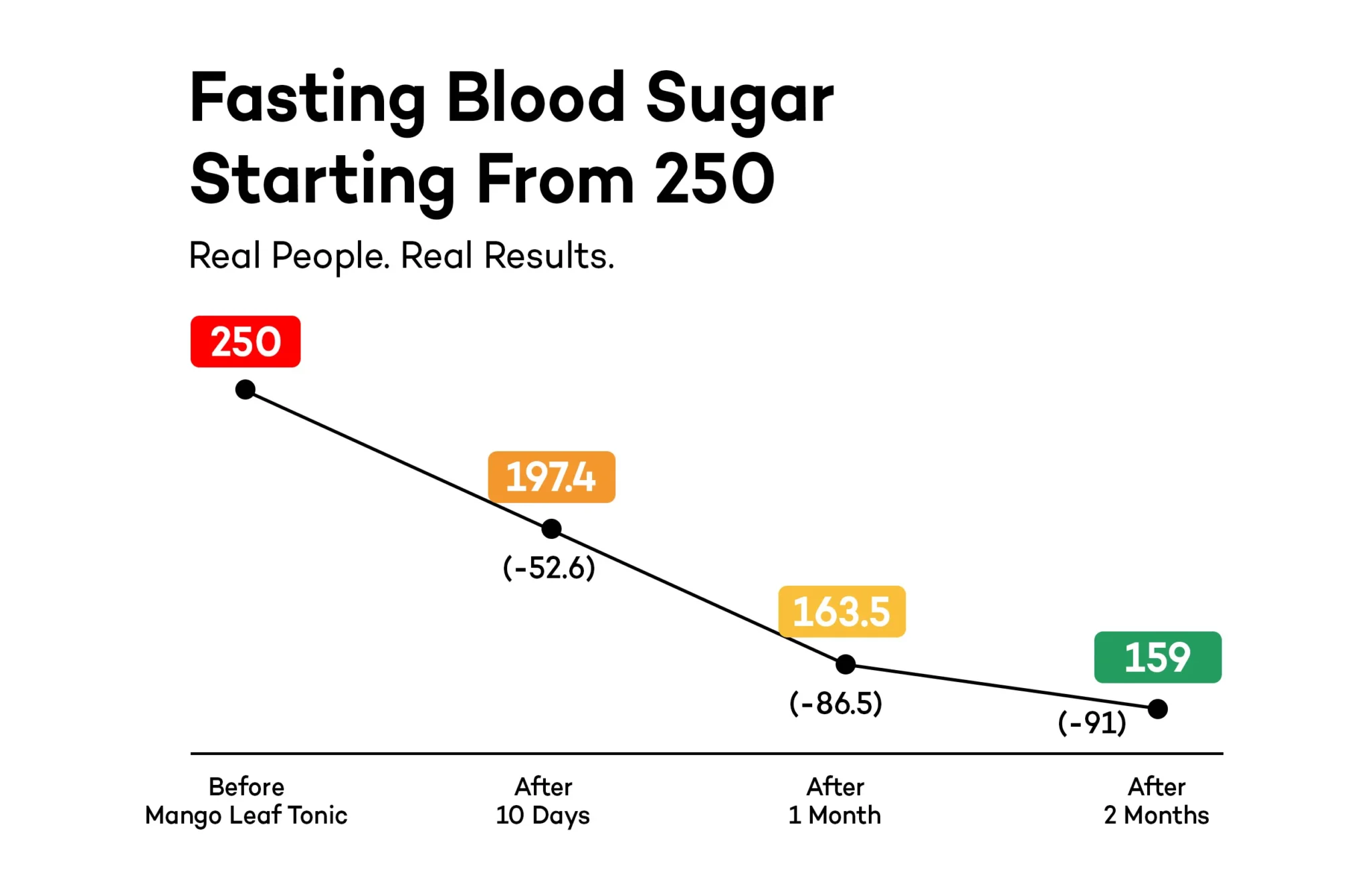 Fasting Blood Sugar Starting From 250

Real People. Real Results.

250

197.4

(-52.6)

163.5

(-86.5)

159

(-91)

Before Mango Leaf Tonic

After 10 Days

After 1 Month

After 2 Months